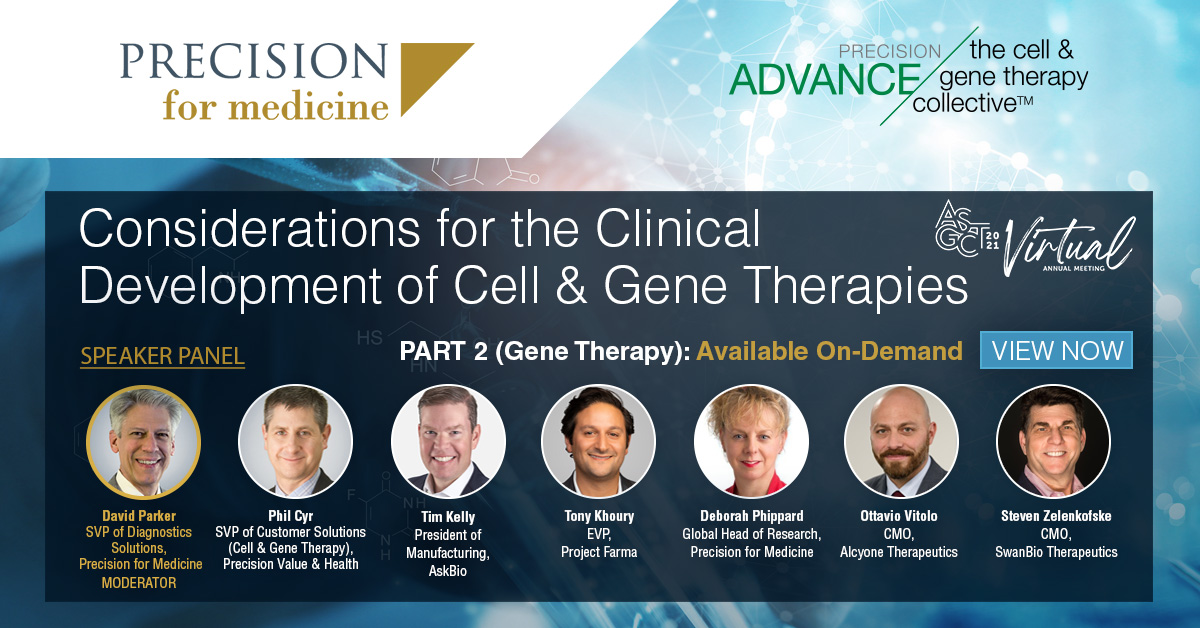 PRECISION
for medicine

PRECISION
ADVANCE
the cell & gene therapy collective™

Considerations for the Clinical Development of Cell & Gene Therapies

ASGCT 2021 Virtual ANNUAL MEETING

SPEAKER PANEL

PART 2 (Gene Therapy): Available On-Demand

VIEW NOW

David Parker
SVP of Diagnostics Solutions, Precision for Medicine
MODERATOR

Phil Cyr
SVP of Customer Solutions (Cell & Gene Therapy), Precision Value & Health

Tim Kelly
President of Manufacturing, AskBio

Tony Khoury
EVP, Project Farma

Deborah Phippard
Global Head of Research, Precision for Medicine

Ottavio Vitolo
CMO, Alcyone Therapeutics

Steven Zelenkofske
CMO, SwanBio Therapeutics